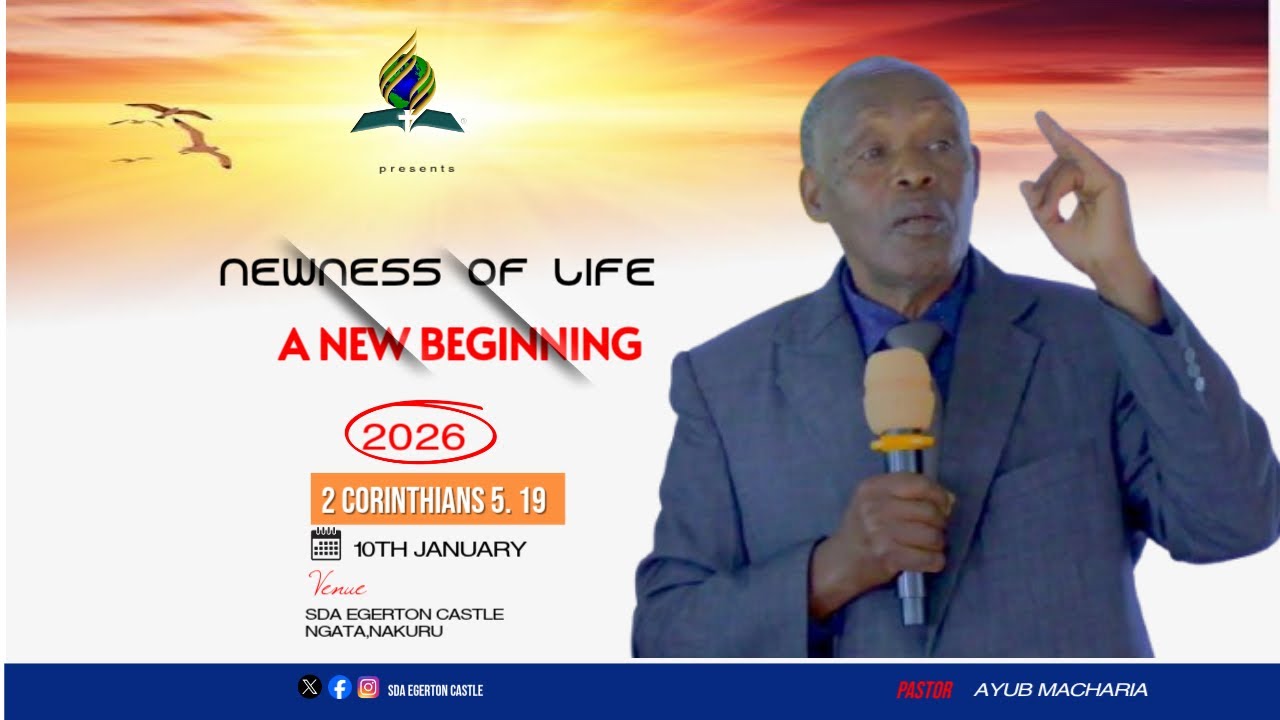 presents

NEWNESS OF LIFE

A NEW BEGINNING

2026

2 CORINTHIANS 5. 19

10TH JANUARY

Venue

SDA EGERTON CASTLE
NGATA,NAKURU

SDA EGERTON CASTLE

PASTOR AYUB MACHARIA